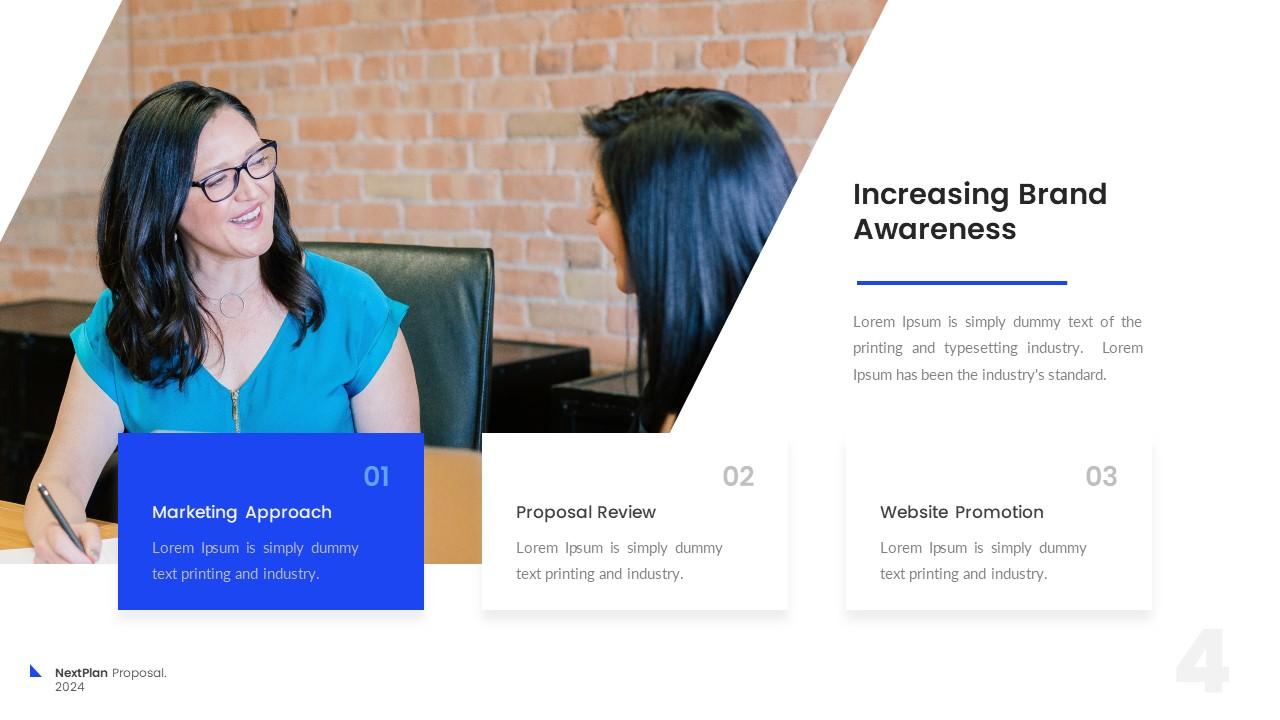 Increasing Brand Awareness

Lorem Ipsum is simply dummy text of the printing and typesetting industry. Lorem Ipsum has been the industry's standard.

01

Marketing Approach

Lorem Ipsum is simply dummy text printing and industry.

02

Proposal Review

Lorem Ipsum is simply dummy text printing and industry.

03

Website Promotion

Lorem Ipsum is simply dummy text printing and industry.

NextPlan Proposal. 2024

4